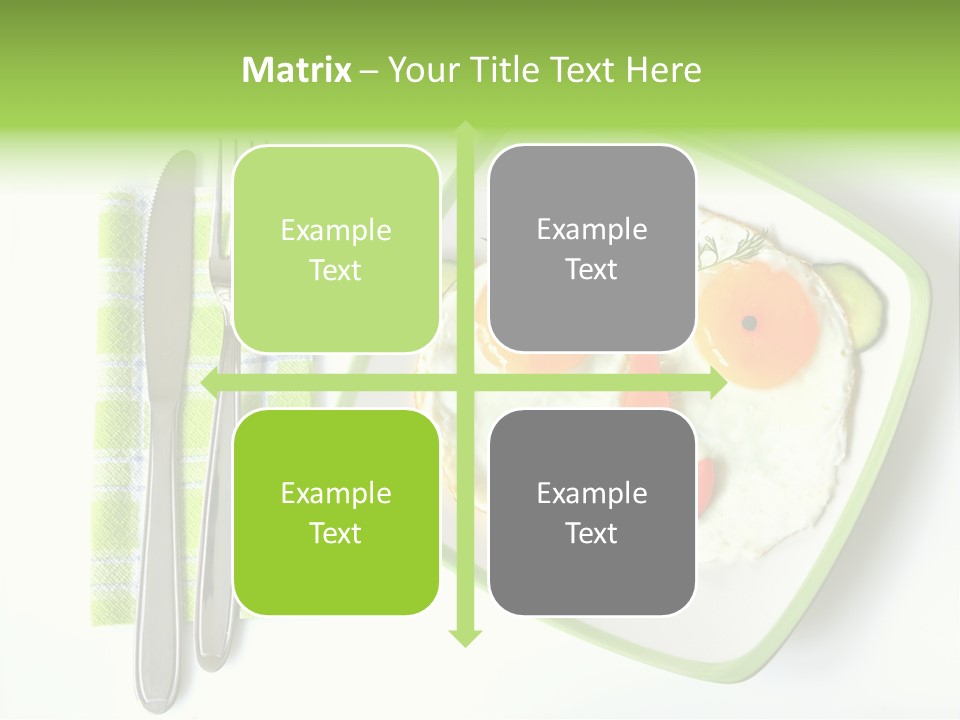 Matrix – Your Title Text Here

Example Text

Example Text

Example Text

Example Text